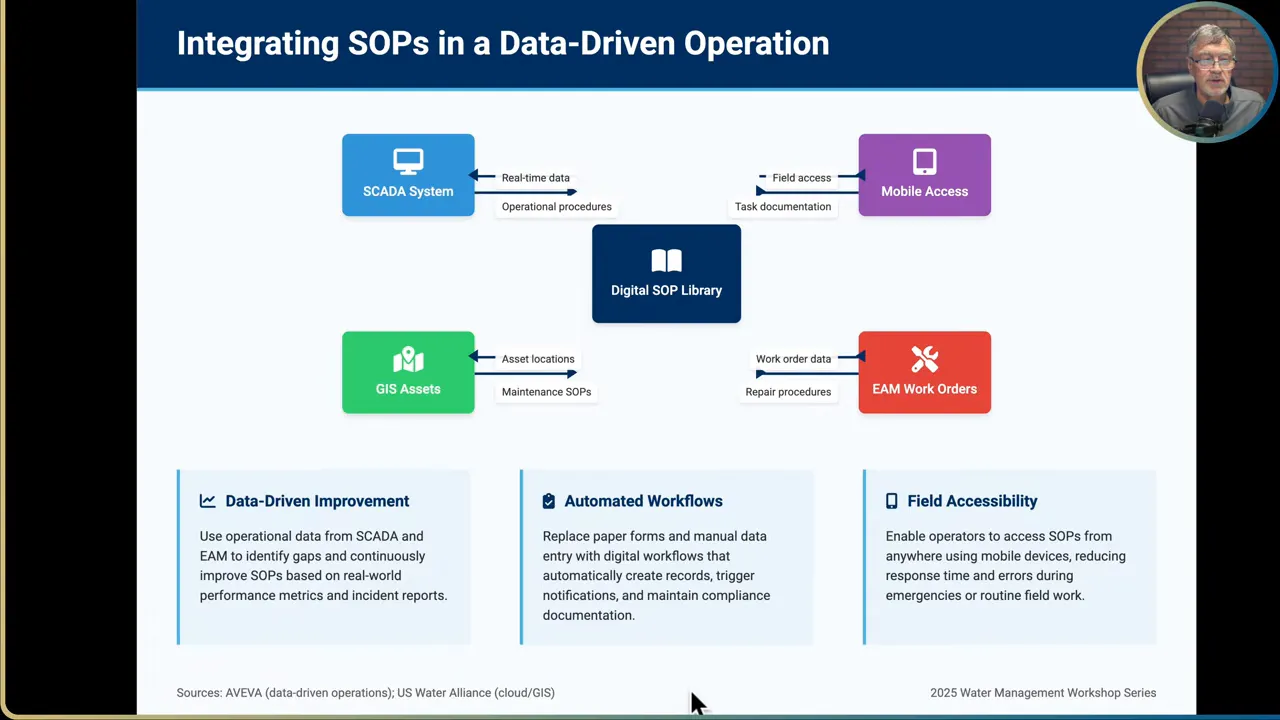 Integrating SOPs in a Data-Driven Operation

SCADA System

Real-time data

Operational procedures

Field access

Task documentation

Mobile Access

Digital SOP Library

GIS Assets

Asset locations

Maintenance SOPs

Work order data

Repair procedures

EAM Work Orders

Data-Driven Improvement

Use operational data from SCADA and EAM to identify gaps and continuously improve SOPs based on real-world performance metrics and incident reports.

Automated Workflows

Replace paper forms and manual data entry with digital workflows that automatically create records, trigger notifications, and maintain compliance documentation.

Field Accessibility

Enable operators to access SOPs from anywhere using mobile devices, reducing response time and errors during emergencies or routine field work.

Sources: AVEVA (data-driven operations); US Water Alliance (cloud/GIS)

2025 Water Management Workshop Series